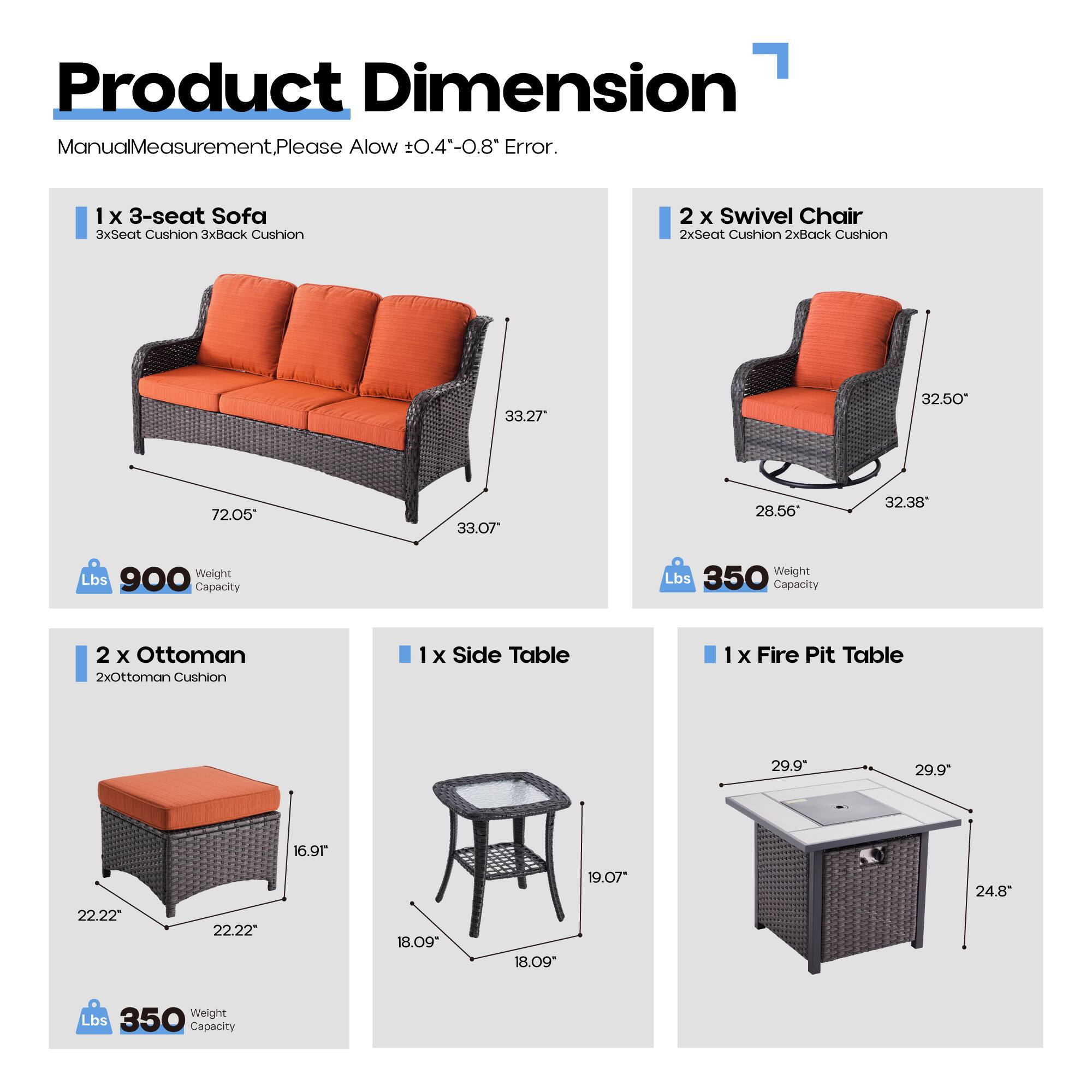 Product Dimension

ManualMeasurement,Please Alow ±0.4"-0.8" Error.

1 x 3-seat Sofa
3xSeat Cushion 3xBack Cushion

33.27"
72.05"
33.07"

Lbs 900 Weight Capacity

2 x Swivel Chair
2xSeat Cushion 2xBack Cushion

32.50"
28.56"
32.38"

Lbs 350 Weight Capacity

2 x Ottoman
2xOttoman Cushion

16.91"
22.22"
22.22"

Lbs 350 Weight Capacity

1 x Side Table

19.07"
18.09"
18.09"

1 x Fire Pit Table

29.9"
29.9"
24.8"